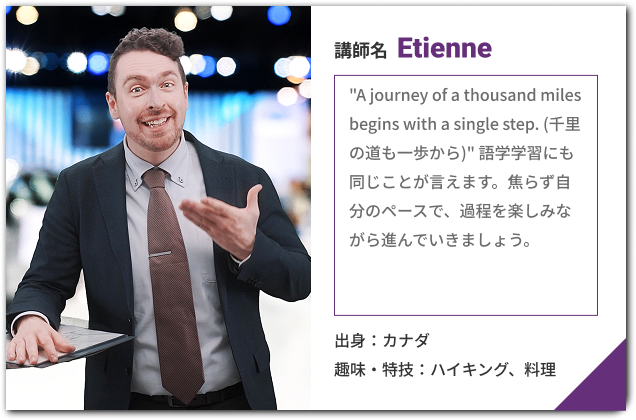 講師名 Etienne

"A journey of a thousand miles begins with a single step. (千里の道も一歩から)" 語学学習にも同じことが言えます。焦らず自分のペースで、過程を楽しみながら進んでいきましょう。

出身：カナダ
趣味・特技：ハイキング、料理